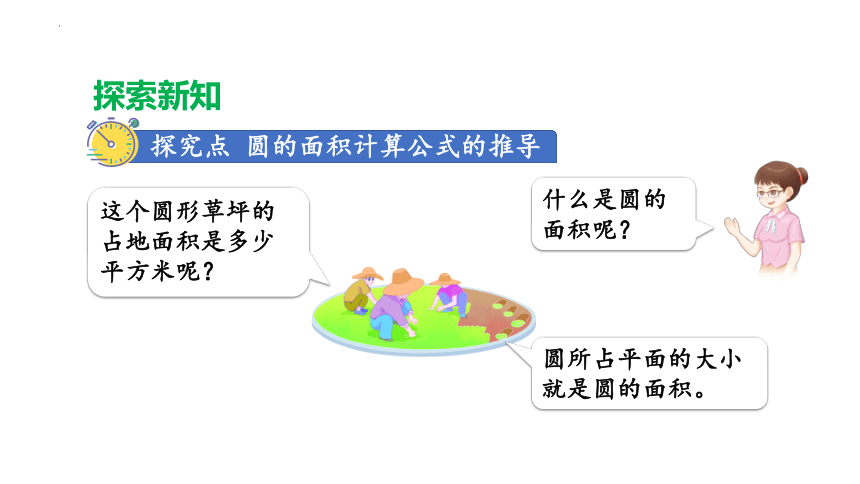 探索新知

探究点 圆的面积计算公式的推导

这个圆形草坪的占地面积是多少平方米呢?

什么是圆的面积呢?

圆所占平面的大小就是圆的面积。